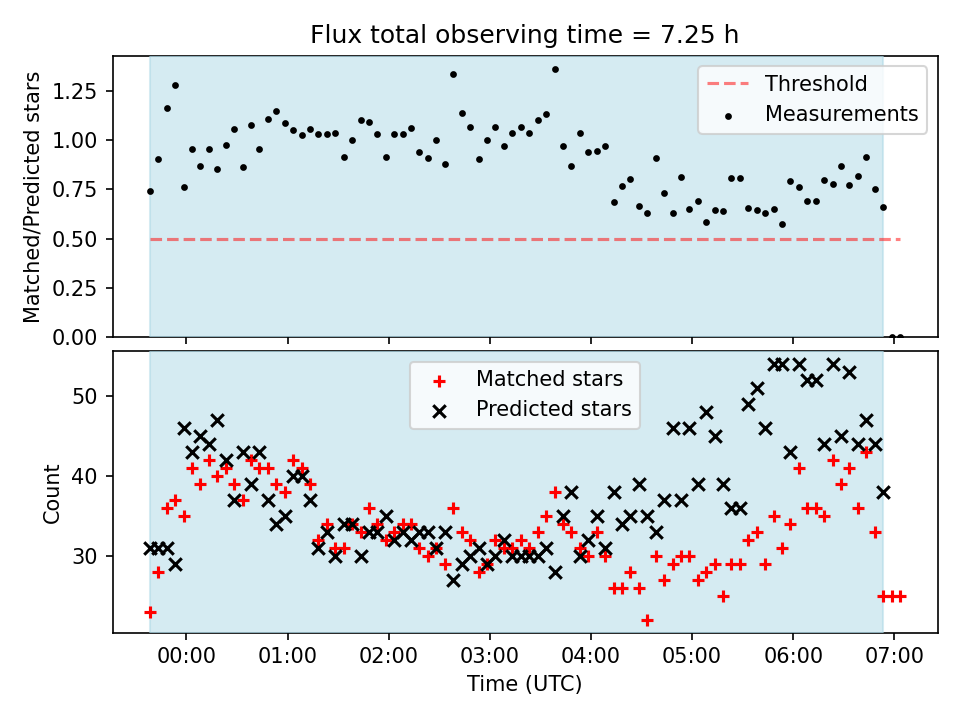 Flux total observing time = 7.25 h

Matched/Predicted stars

1.25
1.00
0.75
0.50
0.25
0.00

Threshold
Measurements

Count

50
40
30

Matched stars
Predicted stars

00:00 01:00 02:00 03:00 04:00 05:00 06:00 07:00

Time (UTC)